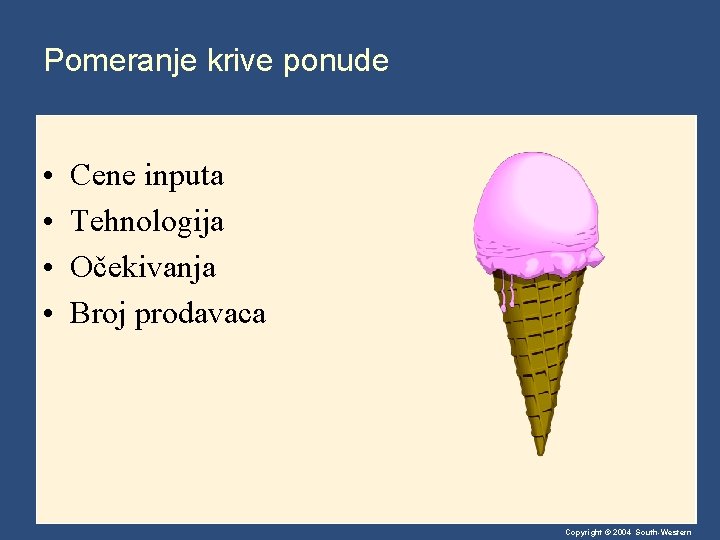 Pomeranje krive ponude

• Cene inputa
• Tehnologija
• Očekivanja
• Broj prodavaca

Copyright © 2004 South-Western